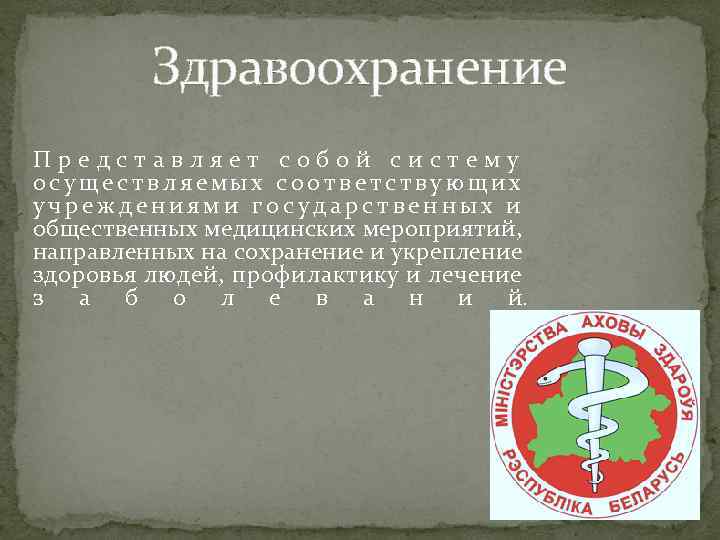 Здравоохранение

Представляет собой систему осуществляемых соответствующих учреждениями государственных и общественных медицинских мероприятий, направленных на сохранение и укрепление здоровья людей, профилактику и лечение заболеваний.

МІНІСТЭРСТВА АХОВЫ ЗДАРОЎЯ
РЭСПУБЛІКА БЕЛАРУСЬ